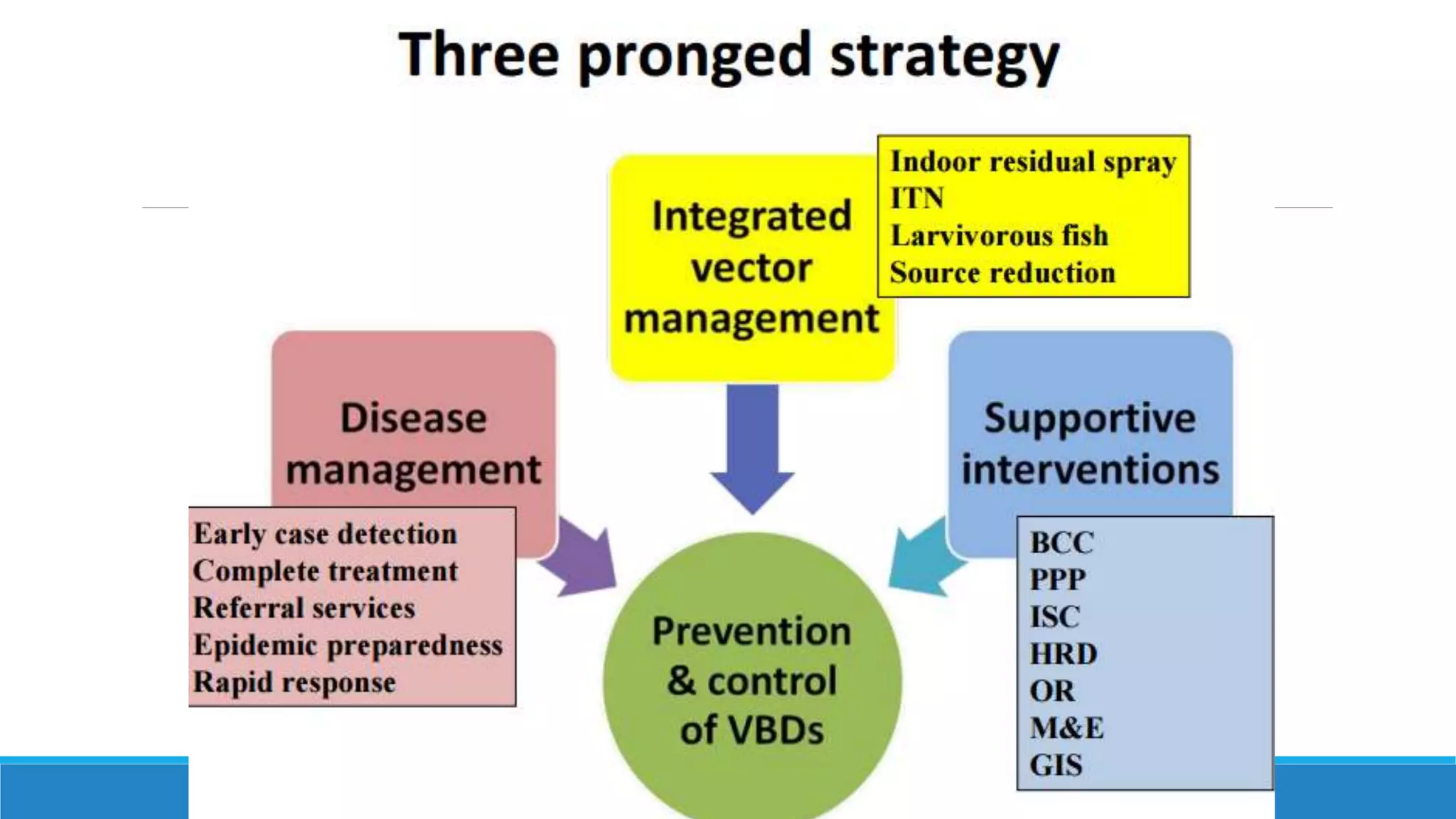 Three pronged strategy

Integrated vector management

Indoor residual spray
ITN
Larvivorous fish
Source reduction

Disease management

Early case detection
Complete treatment
Referral services
Epidemic preparedness
Rapid response

Supportive interventions

BCC
PPP
ISC
HRD
OR
M&E
GIS

Prevention & control of VBDs